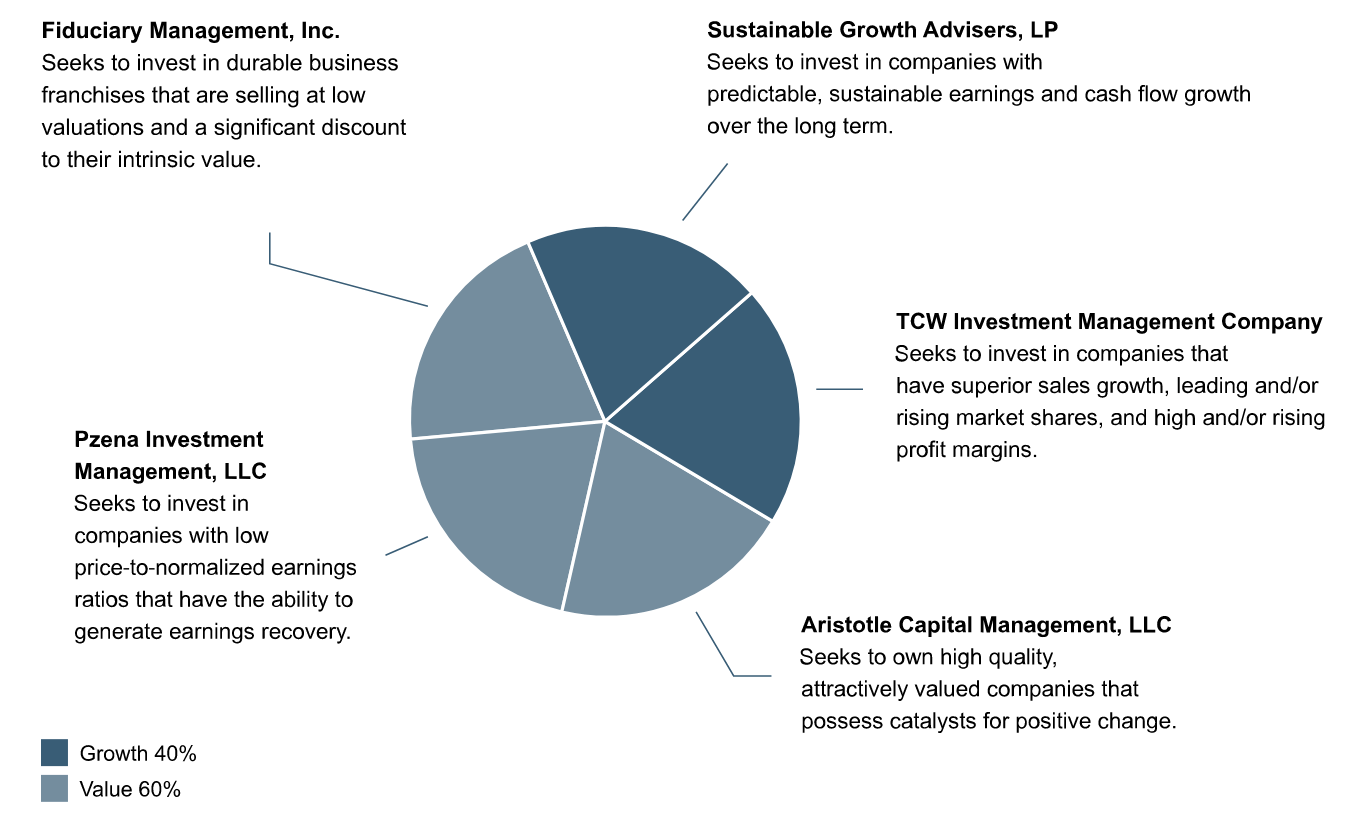 **Fiduciary Management, Inc.**
Seeks to invest in durable business franchises that are selling at low valuations and a significant discount to their intrinsic value.

**Sustainable Growth Advisers, LP**
Seeks to invest in companies with predictable, sustainable earnings and cash flow growth over the long term.

**TCW Investment Management Company**
Seeks to invest in companies that have superior sales growth, leading and/or rising market shares, and high and/or rising profit margins.

**Pzena Investment Management, LLC**
Seeks to invest in companies with low price-to-normalized earnings ratios that have the ability to generate earnings recovery.

**Aristotle Capital Management, LLC**
Seeks to own high quality, attractively valued companies that possess catalysts for positive change.

Growth 40%
Value 60%